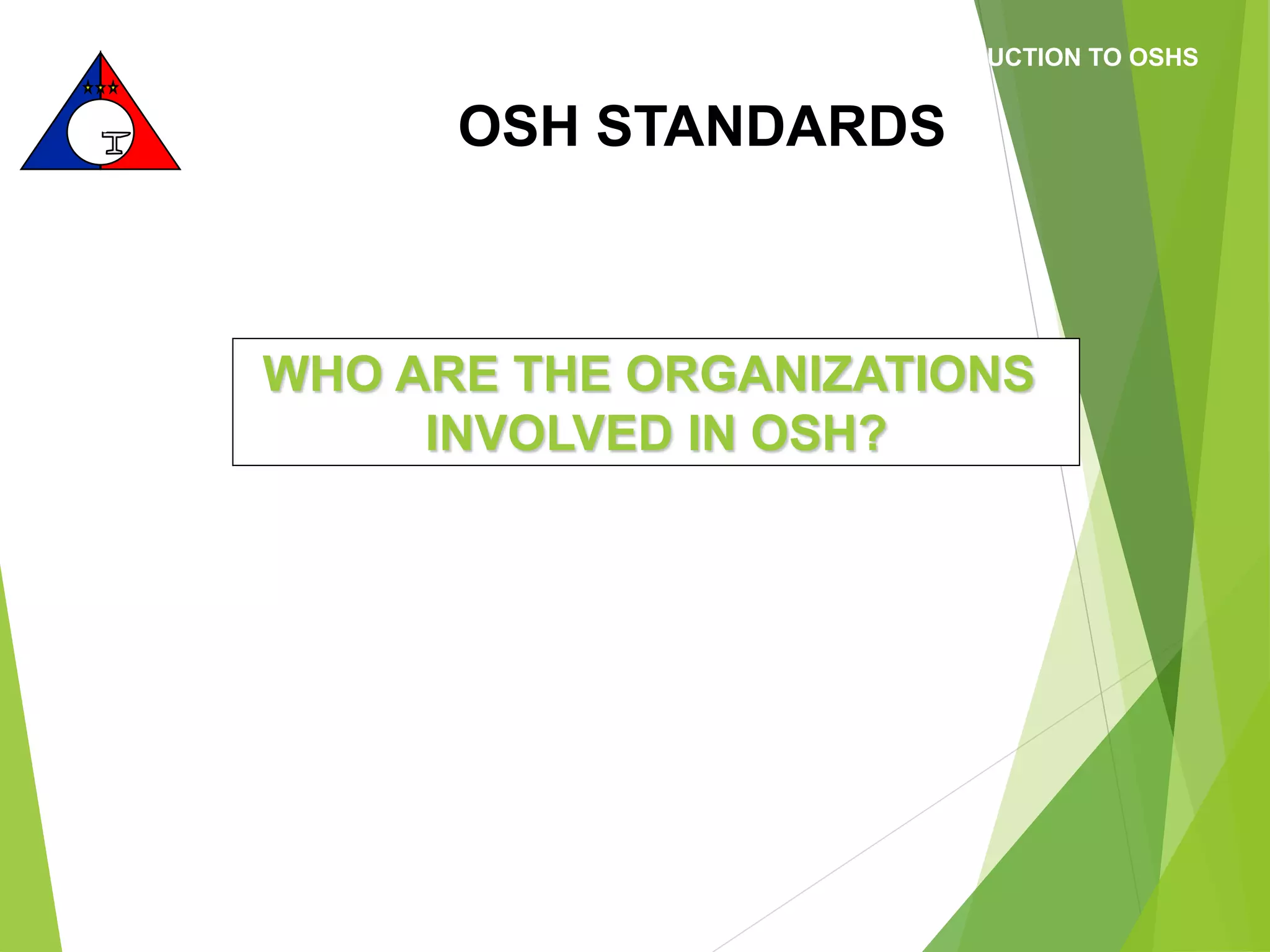 UCTION TO OSHS

OSH STANDARDS

WHO ARE THE ORGANIZATIONS INVOLVED IN OSH?